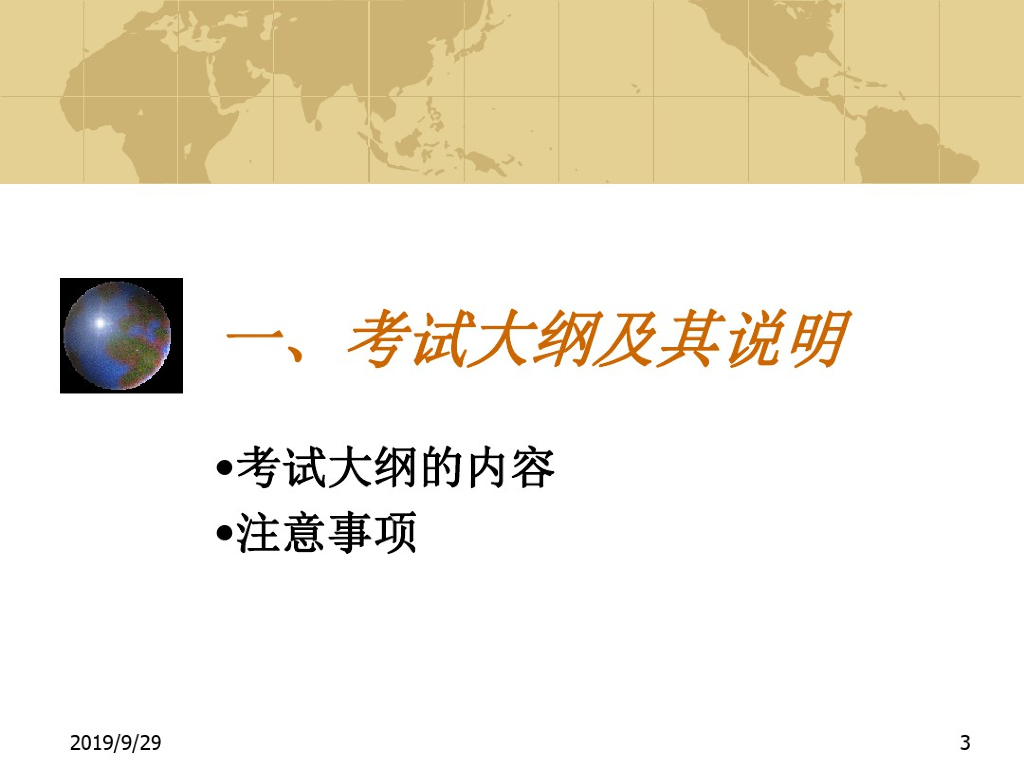 一、考试大纲及其说明

•考试大纲的内容
•注意事项

2019/9/29

3